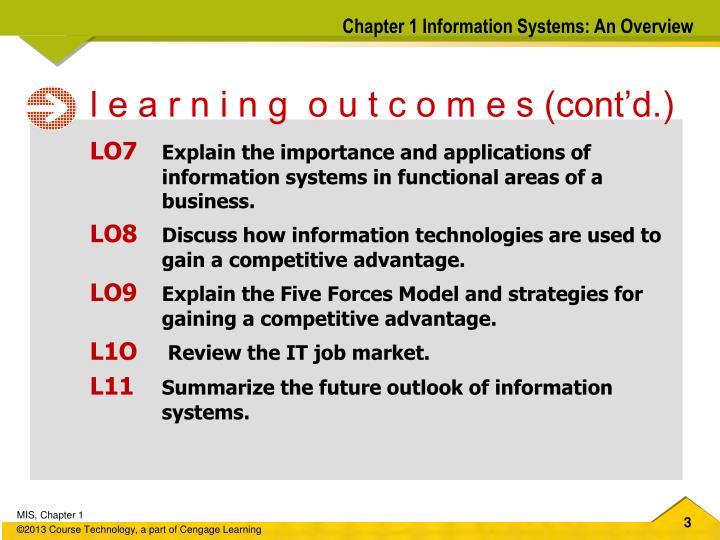 Chapter 1 Information Systems: An Overview

l e a r n i n g o u t c o m e s (cont'd.)

LO7 Explain the importance and applications of information systems in functional areas of a business.

LO8 Discuss how information technologies are used to gain a competitive advantage.

LO9 Explain the Five Forces Model and strategies for gaining a competitive advantage.

L1O Review the IT job market.

L11 Summarize the future outlook of information systems.

MIS, Chapter 1
©2013 Course Technology, a part of Cengage Learning

3